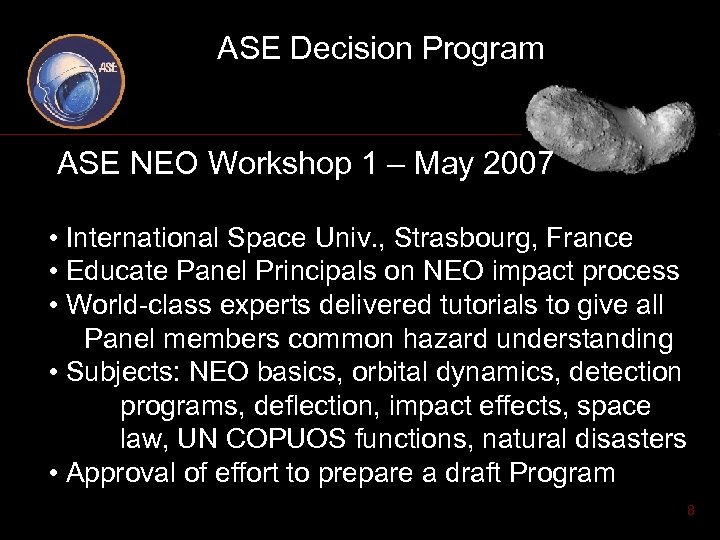 ASE

ASE Decision Program

ASE NEO Workshop 1 – May 2007

• International Space Univ., Strasbourg, France
• Educate Panel Principals on NEO impact process
• World-class experts delivered tutorials to give all Panel members common hazard understanding
• Subjects: NEO basics, orbital dynamics, detection programs, deflection, impact effects, space law, UN COPUOS functions, natural disasters
• Approval of effort to prepare a draft Program

8